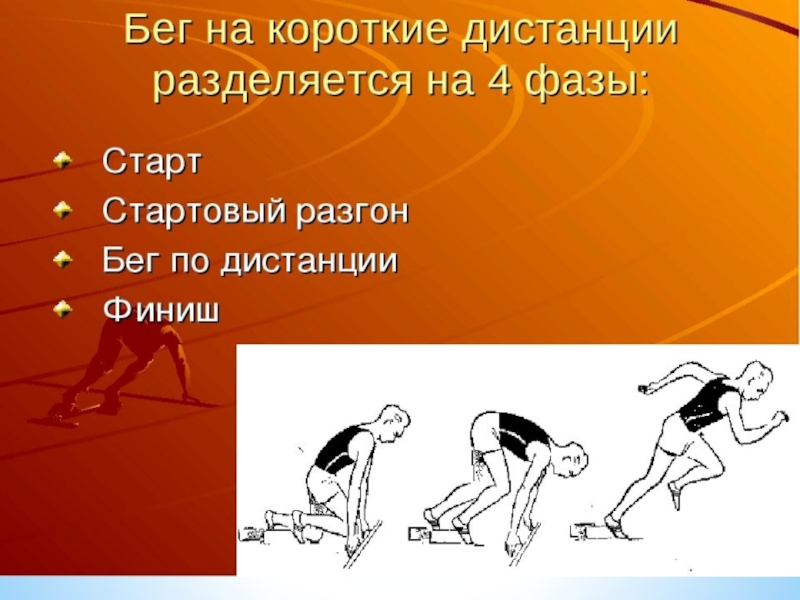 Бег на короткие дистанции разделяется на 4 фазы:

Старт
Стартовый разгон
Бег по дистанции
Финиш